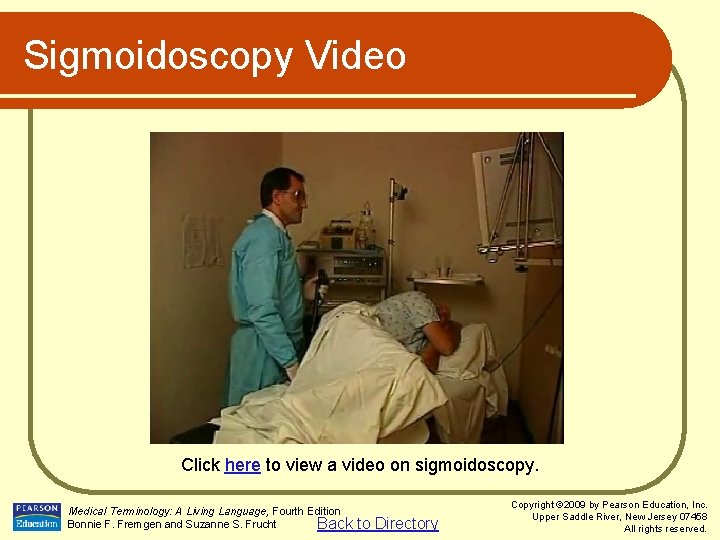 Sigmoidoscopy Video

Click here to view a video on sigmoidoscopy.

PEARSON Education

Medical Terminology: A Living Language, Fourth Edition
Bonnie F. Fremgen and Suzanne S. Frucht

Back to Directory

Copyright ©2009 by Pearson Education, Inc.
Upper Saddle River, New Jersey 07458
All rights reserved.